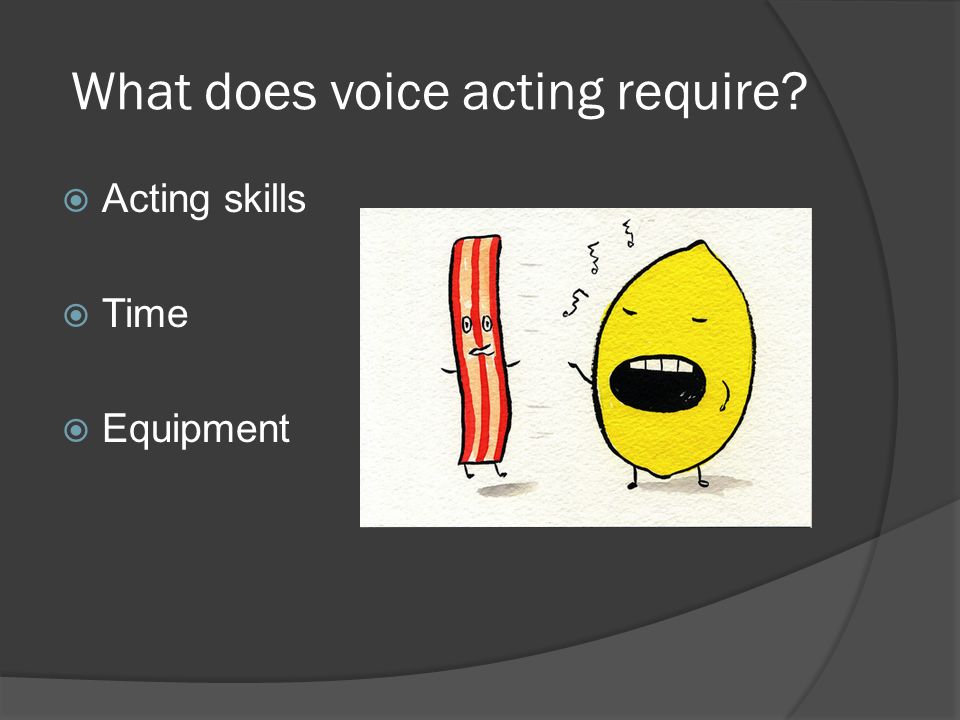 What does voice acting require?

Acting skills

Time

Equipment